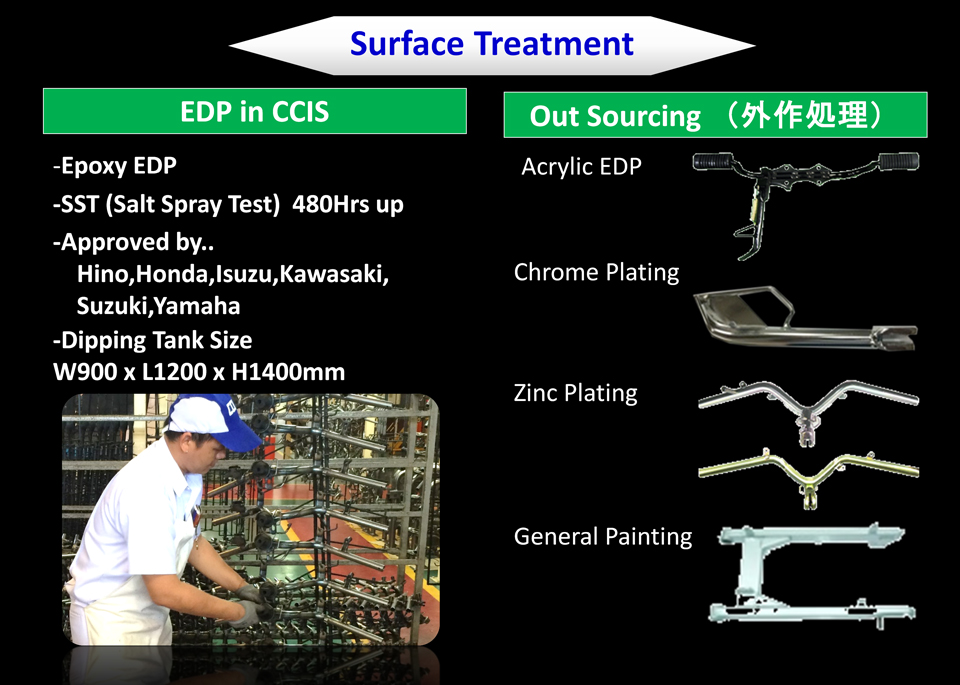 Surface Treatment

EDP in CCIS

-Epoxy EDP
-SST (Salt Spray Test) 480Hrs up
-Approved by..
Hino,Honda,Isuzu,Kawasaki,
Suzuki,Yamaha
-Dipping Tank Size
W900 x L1200 x H1400mm

Out Sourcing （外作処理）

Acrylic EDP

Chrome Plating

Zinc Plating

General Painting